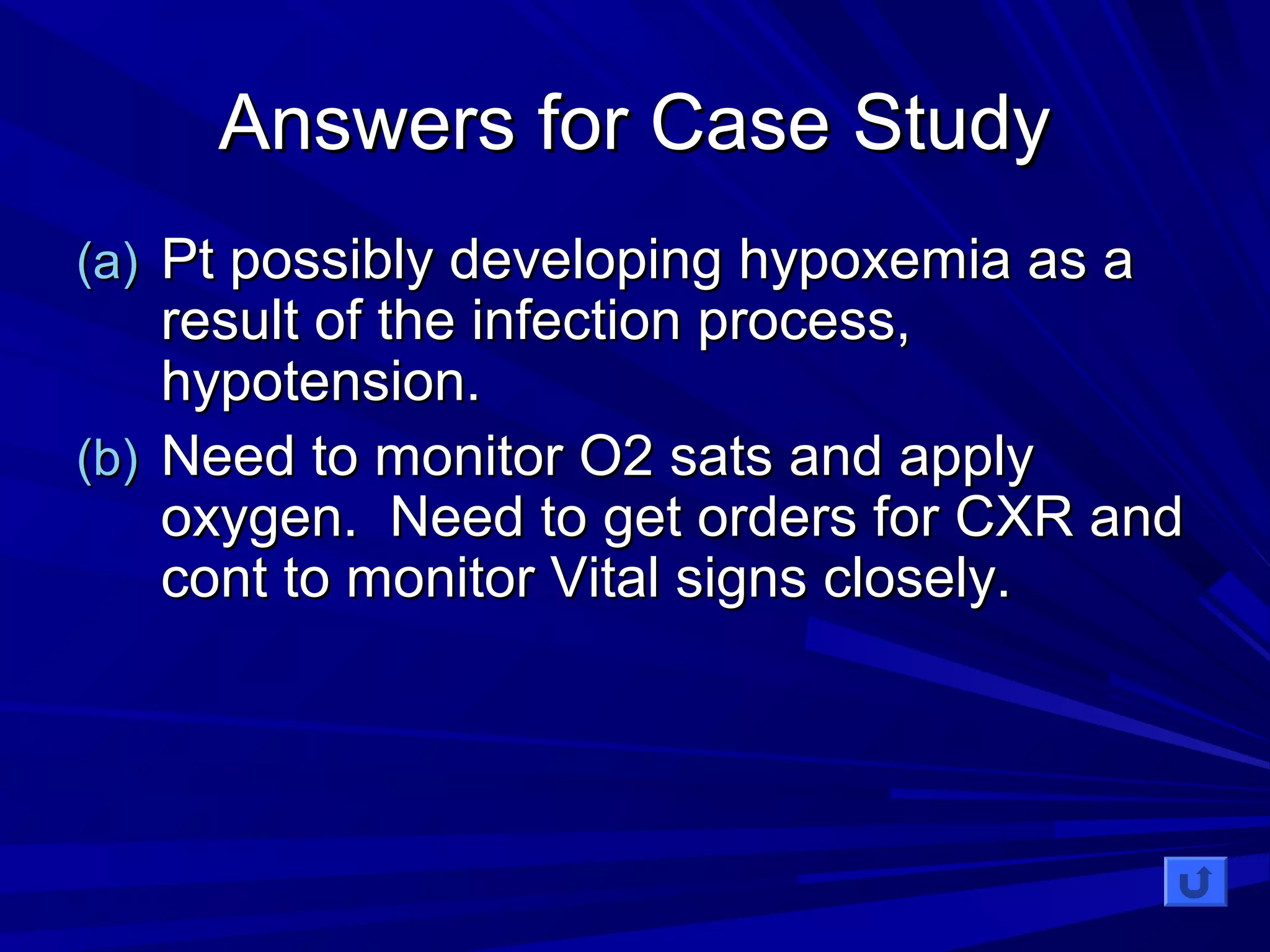 Answers for Case Study

(a) Pt possibly developing hypoxemia as a result of the infection process, hypotension.

(b) Need to monitor O2 sats and apply oxygen.  Need to get orders for CXR and cont to monitor Vital signs closely.